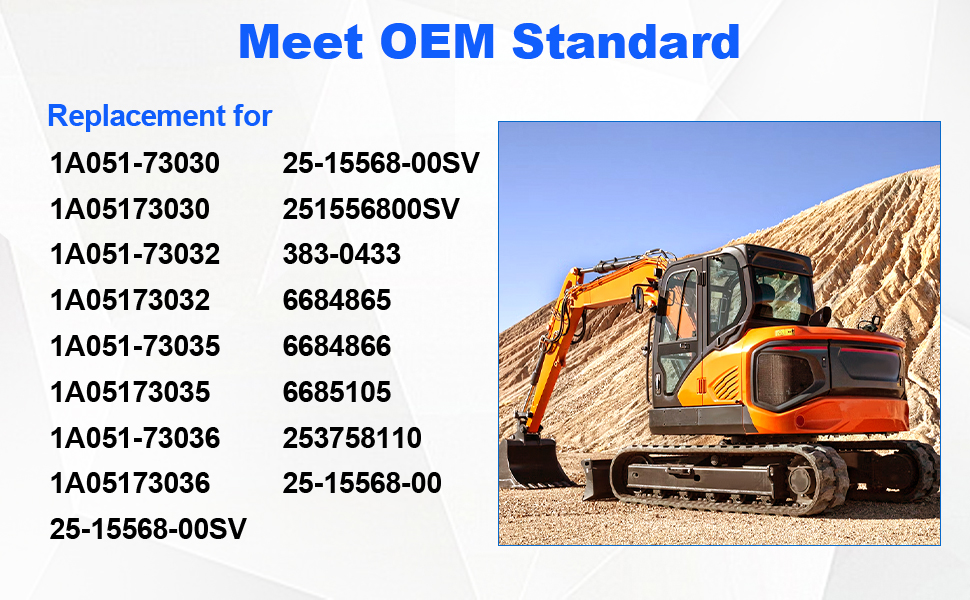 Meet OEM Standard

Replacement for

1A051-73030
1A05173030
1A051-73032
1A05173032
1A051-73035
1A05173035
1A051-73036
1A05173036
25-15568-00SV

25-15568-00SV
251556800SV
383-0433
6684865
6684866
6685105
253758110
25-15568-00